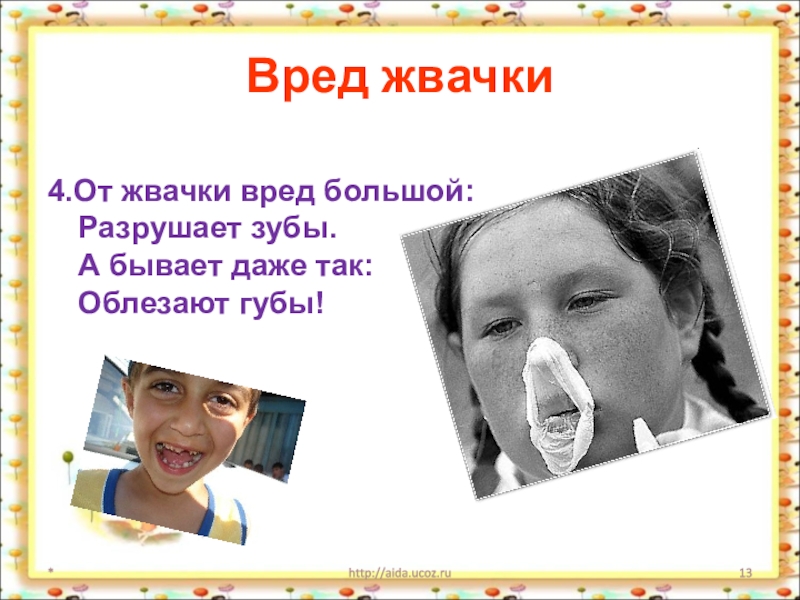 Вред жвачки

4.От жвачки вред большой:
Разрушает зубы.
А бывает даже так:
Облезают губы!

*

http://aida.ucoz.ru

13